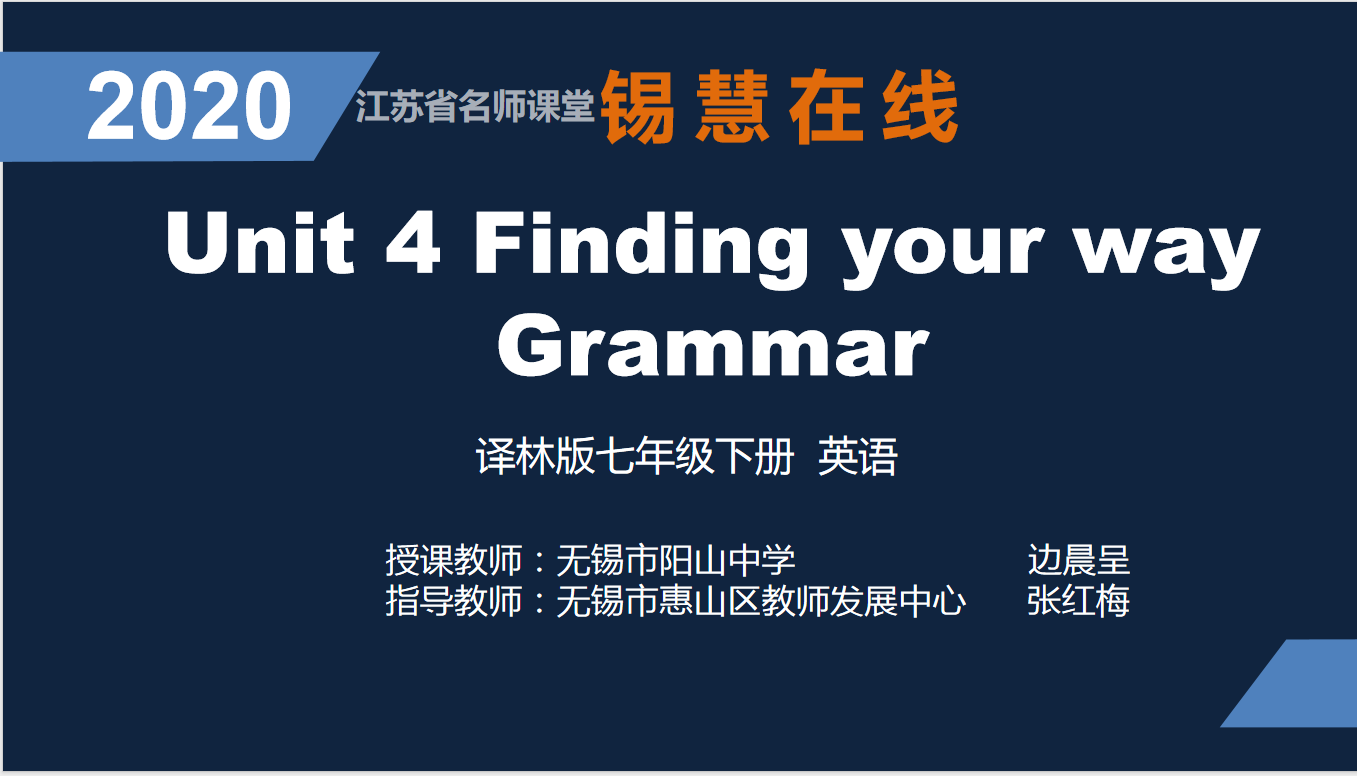 2020 江苏省名师课堂 锡慧在线

Unit 4 Finding your way
Grammar

译林版七年级下册 英语

授课教师：无锡市阳山中学 边晨呈
指导教师：无锡市惠山区教师发展中心 张红梅